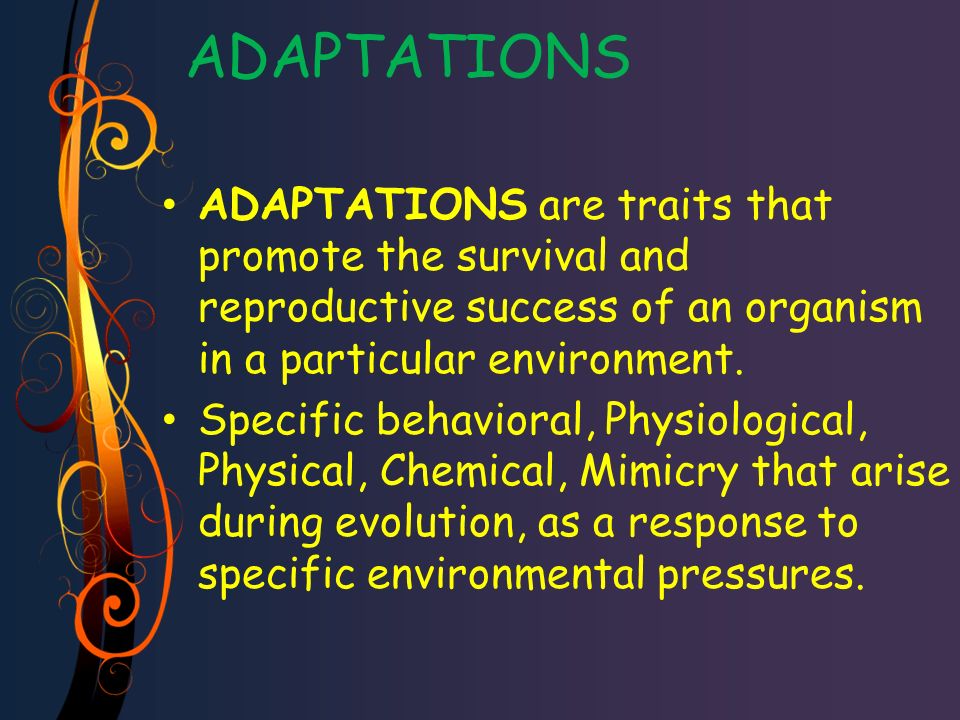 ADAPTATIONS

• ADAPTATIONS are traits that promote the survival and reproductive success of an organism in a particular environment.

• Specific behavioral, Physiological, Physical, Chemical, Mimicry that arise during evolution, as a response to specific environmental pressures.